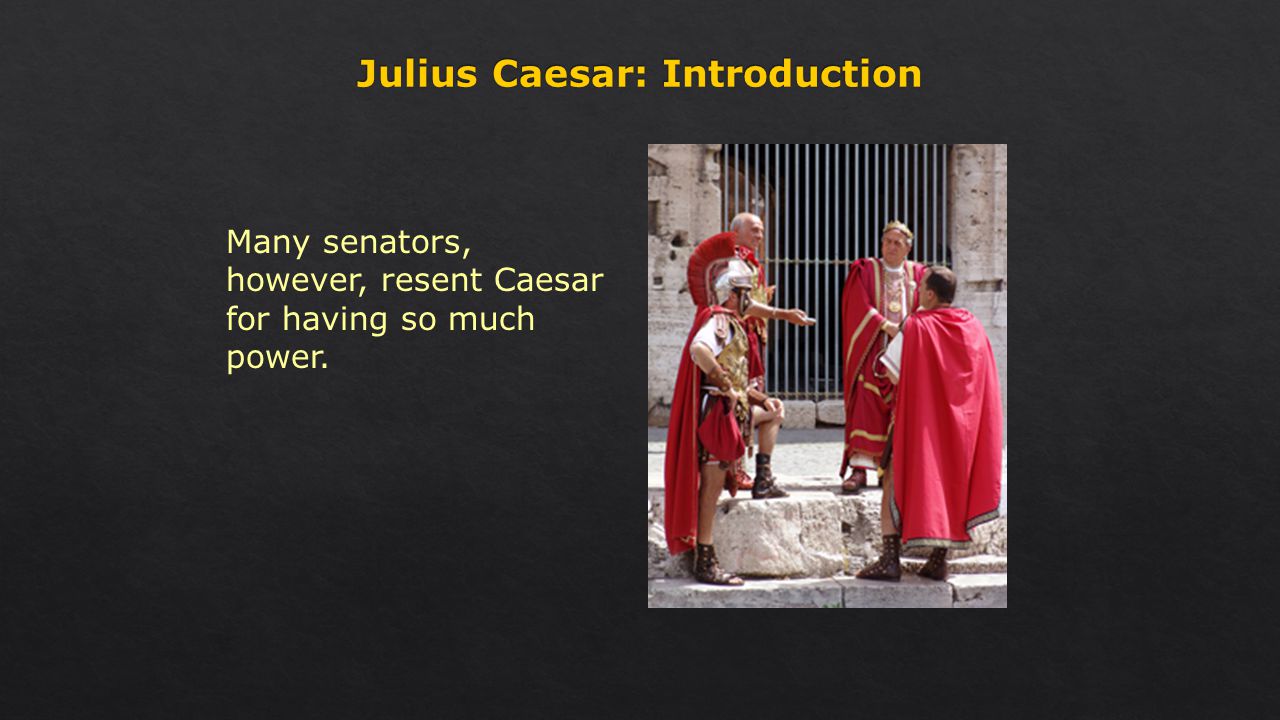 Julius Caesar: Introduction

Many senators, however, resent Caesar for having so much power.